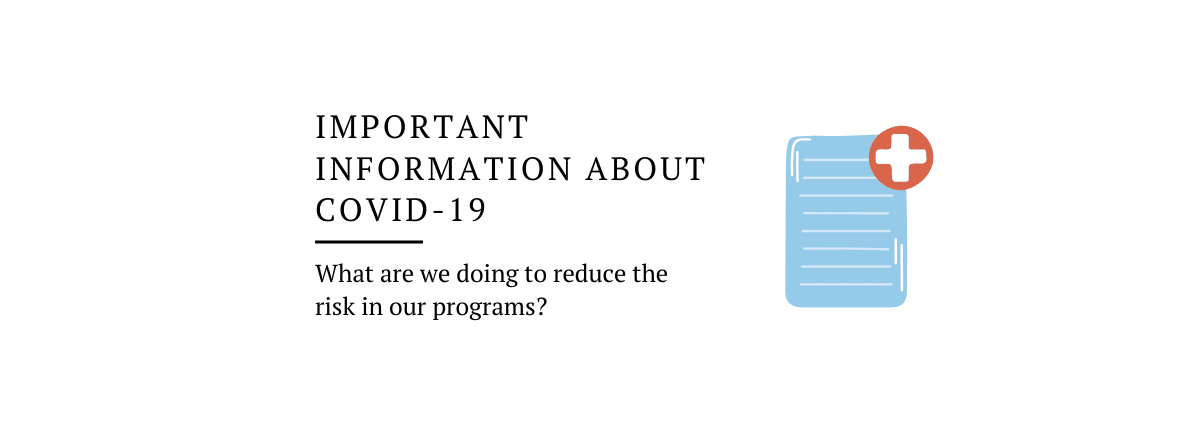 IMPORTANT INFORMATION ABOUT COVID-19

What are we doing to reduce the risk in our programs?